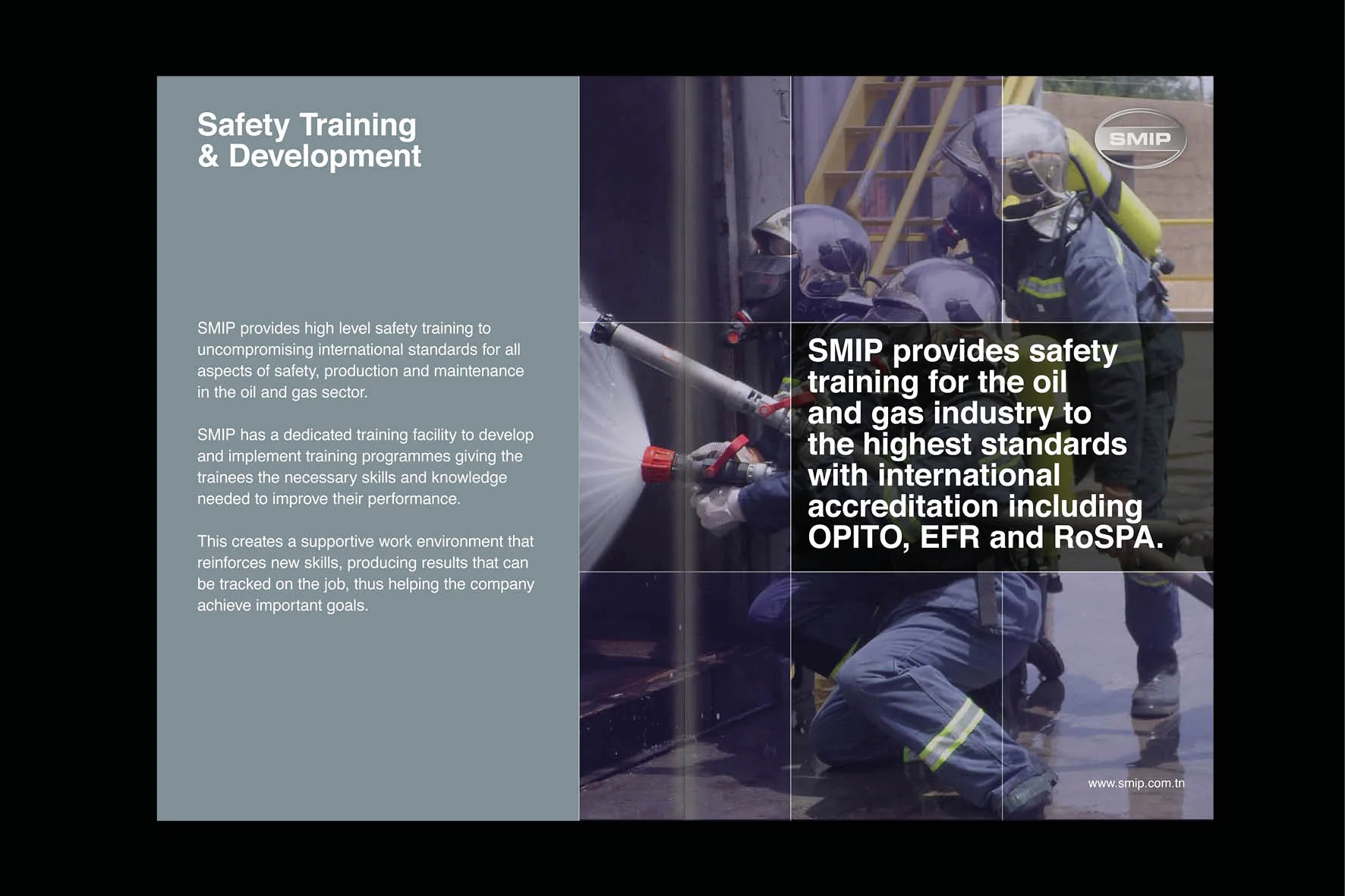 Safety Training & Development

SMIP provides high level safety training to uncompromising international standards for all aspects of safety, production and maintenance in the oil and gas sector.

SMIP has a dedicated training facility to develop and implement training programmes giving the trainees the necessary skills and knowledge needed to improve their performance.

This creates a supportive work environment that reinforces new skills, producing results that can be tracked on the job, thus helping the company achieve important goals.

SMIP

SMIP provides safety training for the oil and gas industry to the highest standards with international accreditation including OPITO, EFR and RoSPA.

www.smip.com.tn